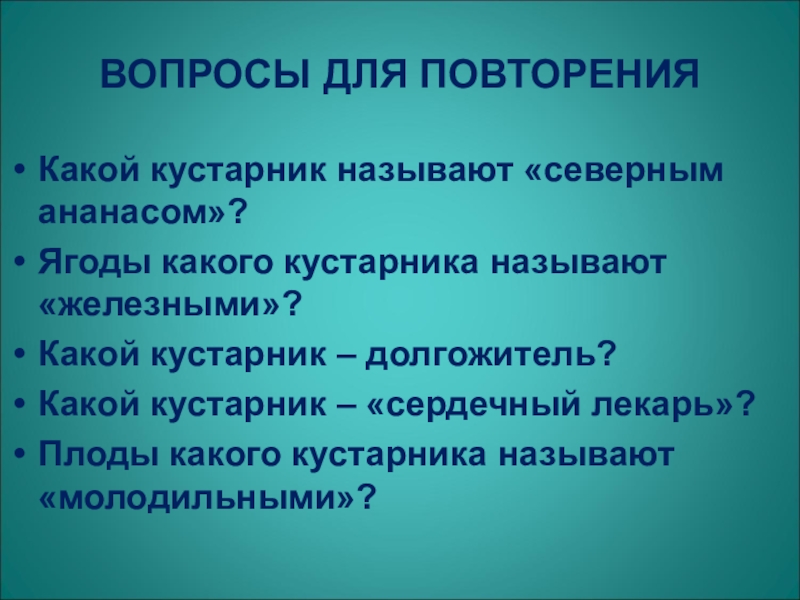 ВОПРОСЫ ДЛЯ ПОВТОРЕНИЯ

• Какой кустарник называют «северным ананасом»?
• Ягоды какого кустарника называют «железными»?
• Какой кустарник – долгожитель?
• Какой кустарник – «сердечный лекарь»?
• Плоды какого кустарника называют «молодильными»?